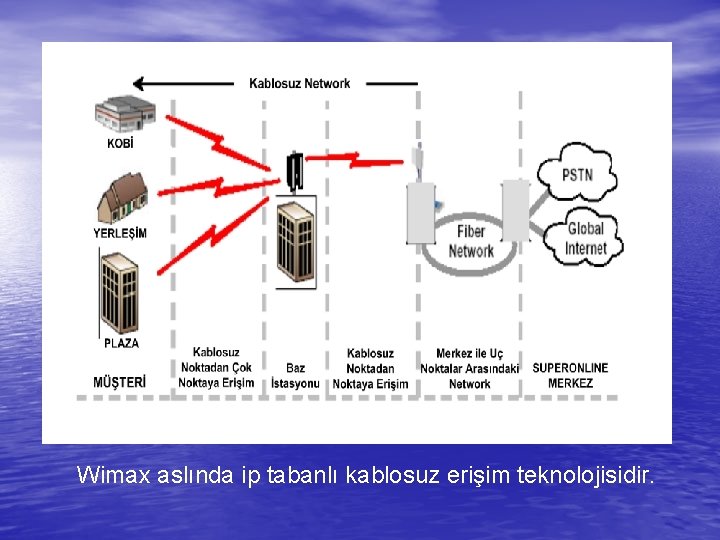 Kablosuz Network

KOBİ

YERLEŞİM

PLAZA

PSTN

Global Internet

Fiber Network

MÜŞTERİ

Kablosuz Noktadan Çok Noktaya Erişim

Baz İstasyonu

Kablosuz Noktadan Noktaya Erişim

Merkez ile Uç Noktalar Arasındaki Network

SUPERONLINE MERKEZ

Wimax aslında ip tabanlı kablosuz erişim teknolojisidir.